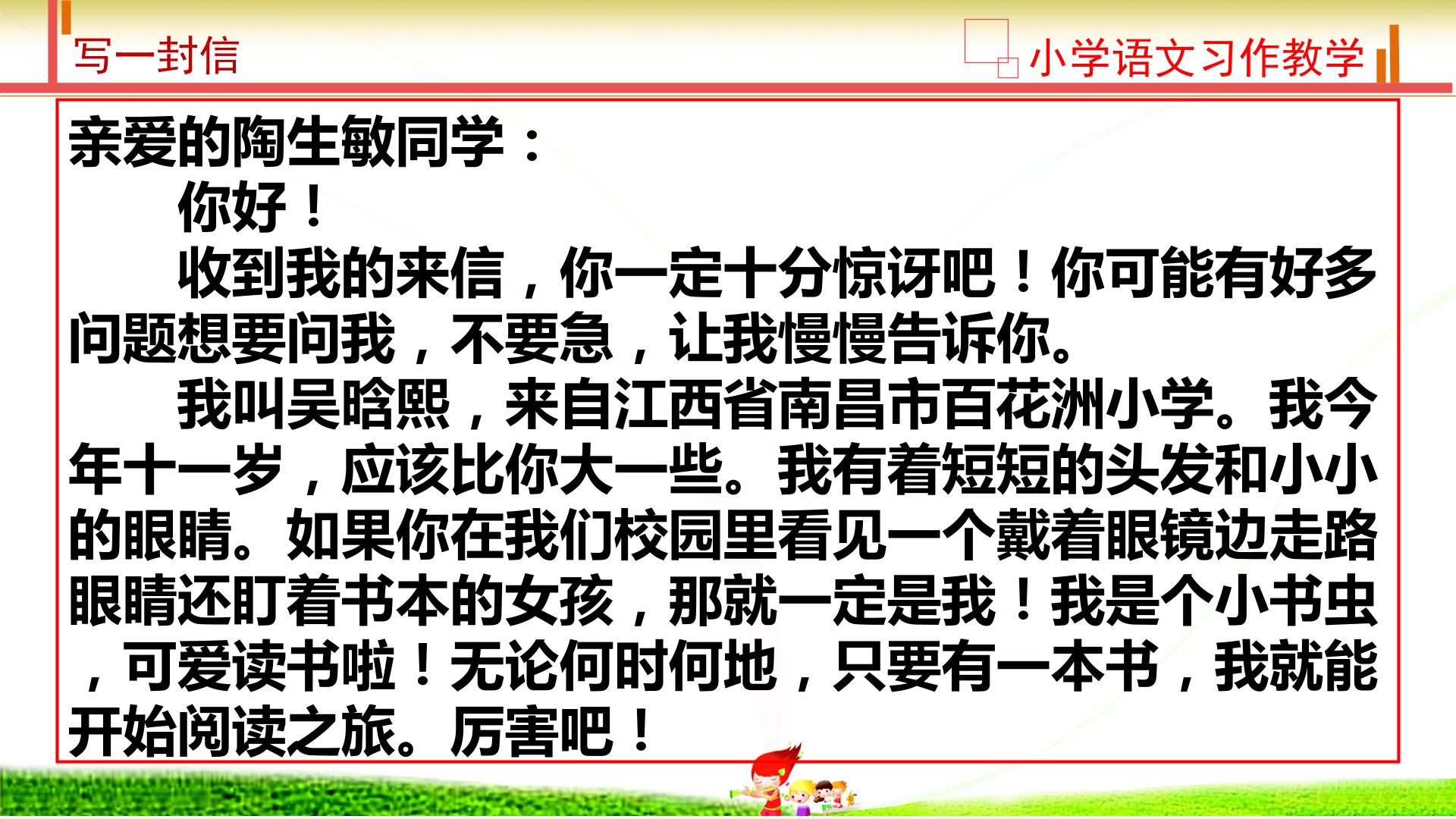 写一封信

小学语文习作教学

亲爱的陶生敏同学：

你好！

收到我的来信，你一定十分惊讶吧！你可能有好多问题想要问我，不要急，让我慢慢告诉你。

我叫吴晗熙，来自江西省南昌市百花洲小学。我今年十一岁，应该比你大一些。我有着短短的头发和小小的眼睛。如果你在我们校园里看见一个戴着眼镜边走路眼睛还盯着书本的女孩，那就一定是我！我是个小书虫，可爱读书啦！无论何时何地，只要有一本书，我就能开始阅读之旅。厉害吧！